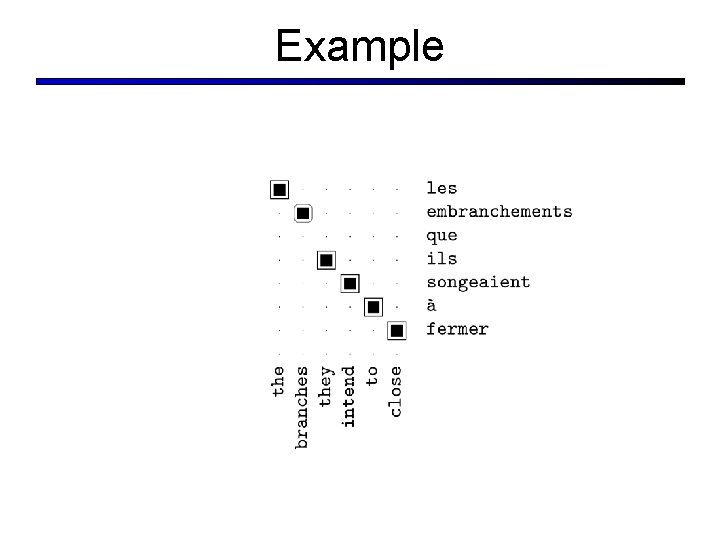 Example

les
embranchements
que
ils
songeaient
à
fermer

the
branches
they
intend
to
close